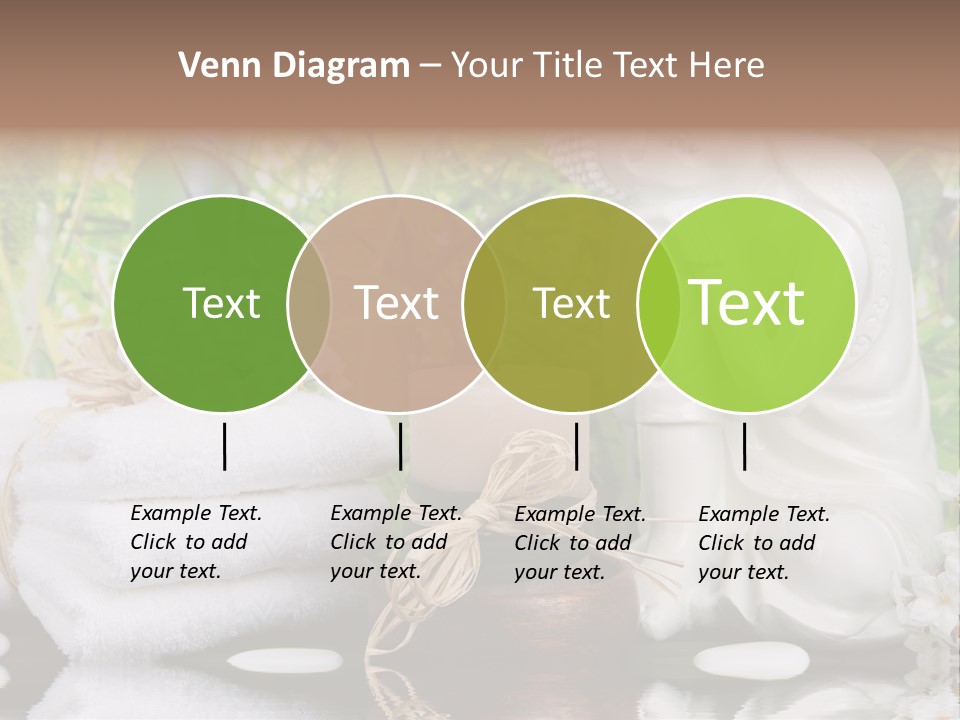 Venn Diagram – Your Title Text Here

Text

Text

Text

Text

Example Text. Click to add your text.

Example Text. Click to add your text.

Example Text. Click to add your text.

Example Text. Click to add your text.